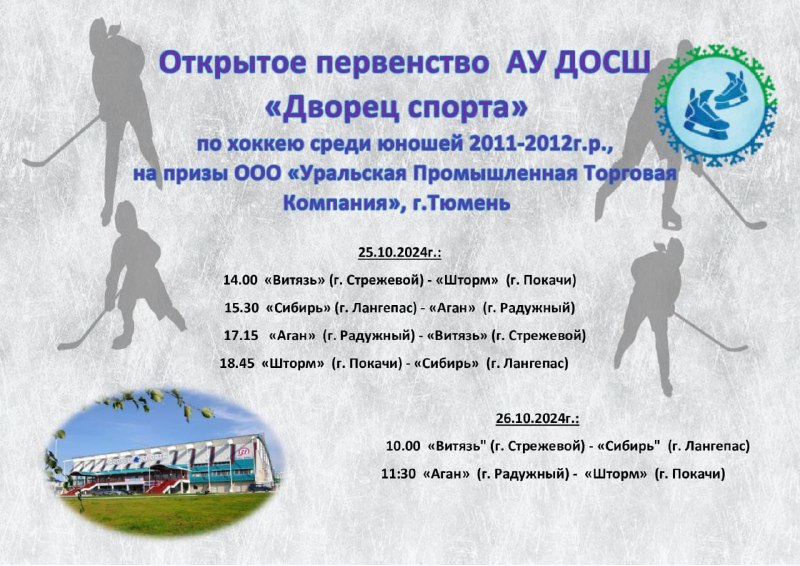 Открытое первенство АУ ДОСШ
«Дворец спорта»
по хоккею среди юношей 2011-2012г.р.,
на призы ООО «Уральская Промышленная Торговая Компания», г.Тюмень

25.10.2024г.:

14.00 «Витязь» (г. Стрежевой) - «Шторм» (г. Покачи)

15.30 «Сибирь» (г. Лангепас) - «Аган» (г. Радужный)

17.15 «Аган» (г. Радужный) - «Витязь» (г. Стрежевой)

18.45 «Шторм» (г. Покачи) - «Сибирь» (г. Лангепас)

26.10.2024г.:

10.00 «Витязь" (г. Стрежевой) - «Сибирь" (г. Лангепас)

11:30 «Аган» (г. Радужный) - «Шторм» (г. Покачи)